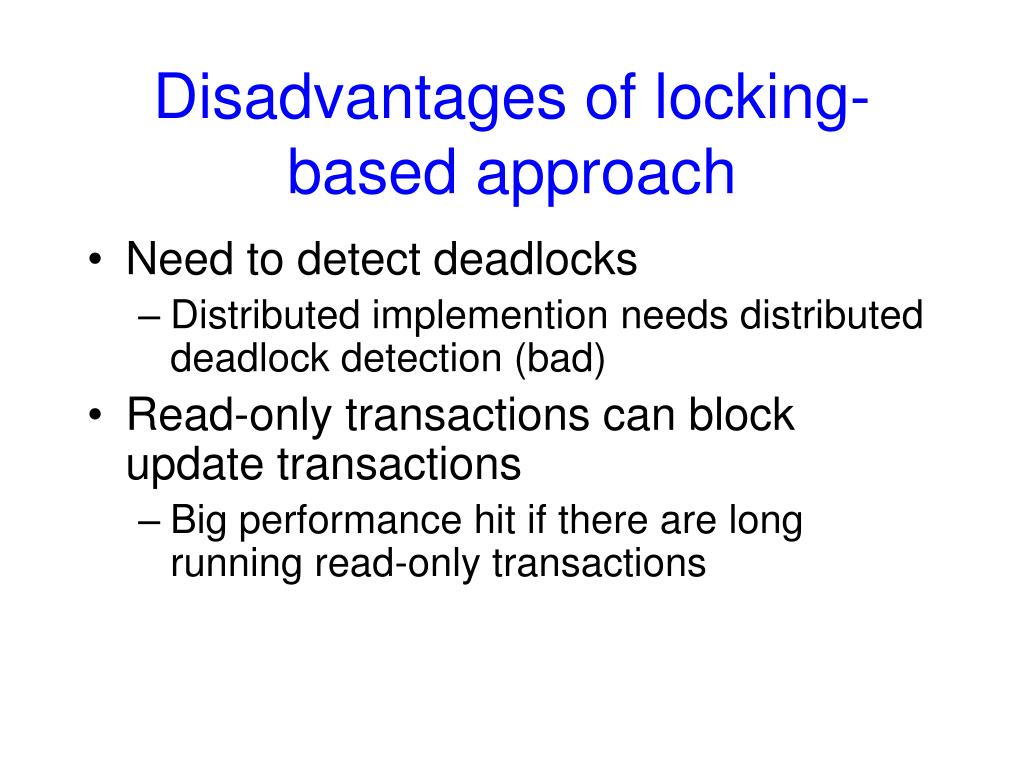 Disadvantages of locking-based approach

• Need to detect deadlocks
– Distributed implemention needs distributed deadlock detection (bad)
• Read-only transactions can block update transactions
– Big performance hit if there are long running read-only transactions